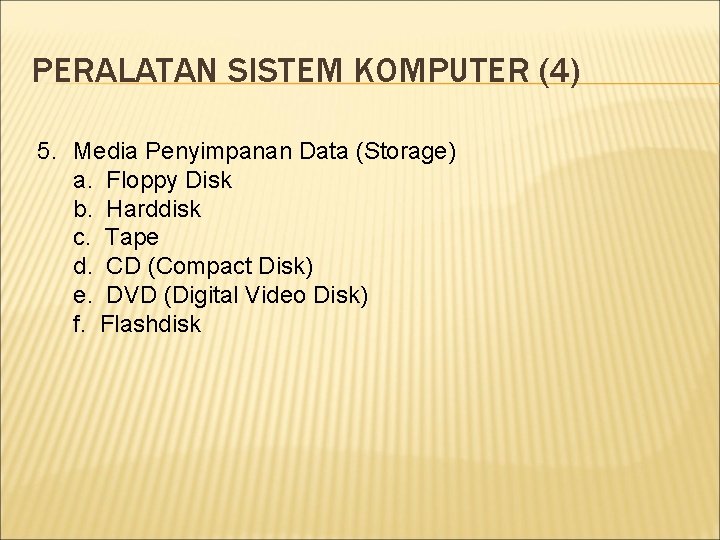 PERALATAN SISTEM KOMPUTER (4)

5. Media Penyimpanan Data (Storage)
a. Floppy Disk
b. Harddisk
c. Tape
d. CD (Compact Disk)
e. DVD (Digital Video Disk)
f. Flashdisk